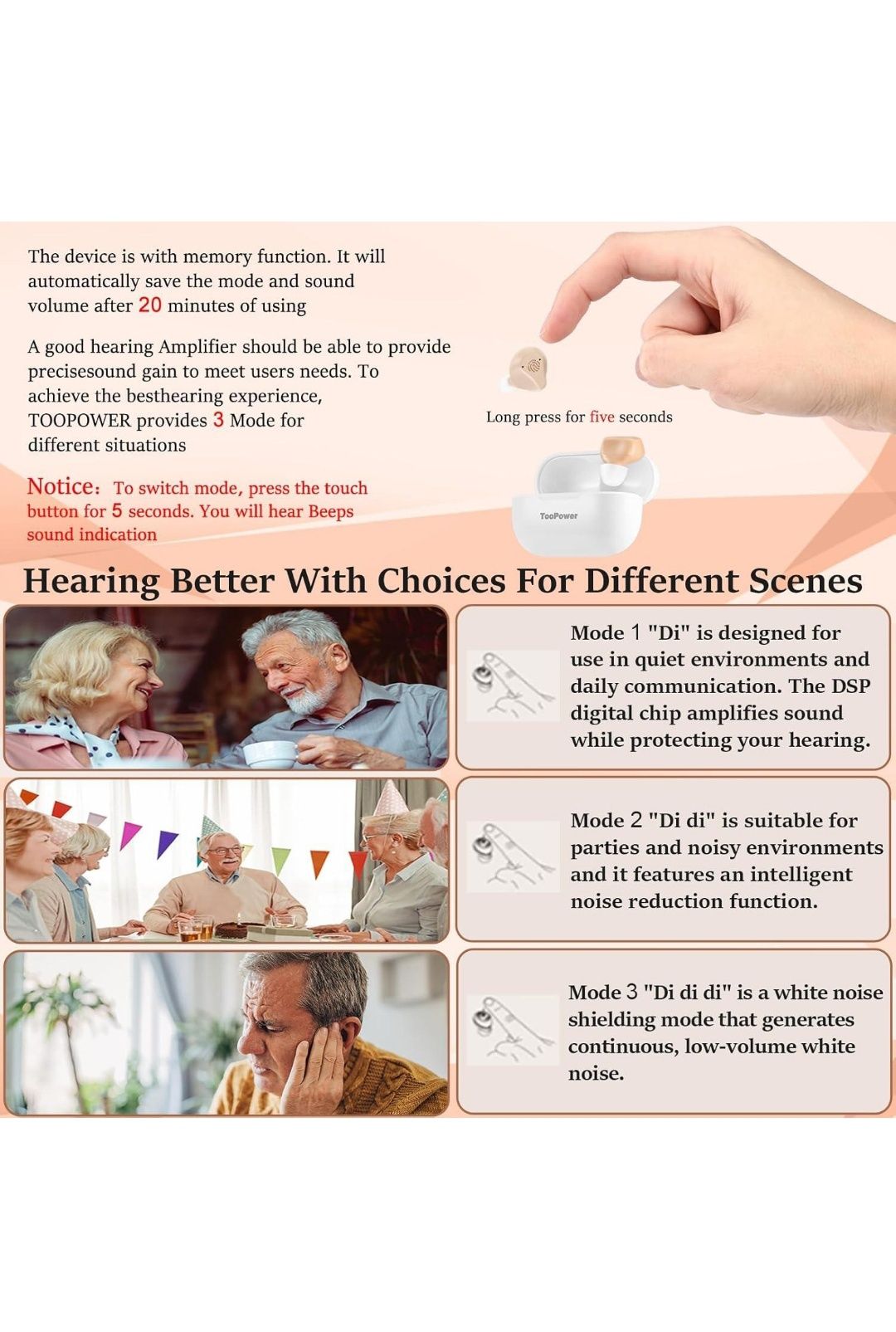 The device is with memory function. It will automatically save the mode and sound volume after 20 minutes of using

A good hearing Amplifier should be able to provide precisesound gain to meet users needs. To achieve the besthearing experience, TOOPOWER provides 3 Mode for different situations

Notice: To switch mode, press the touch button for 5 seconds. You will hear Beeps sound indication

Long press for five seconds

TooPower

Hearing Better With Choices For Different Scenes

Mode 1 "Di" is designed for use in quiet environments and daily communication. The DSP digital chip amplifies sound while protecting your hearing.

Mode 2 "Di di" is suitable for parties and noisy environments and it features an intelligent noise reduction function.

Mode 3 "Di di di" is a white noise shielding mode that generates continuous, low-volume white noise.